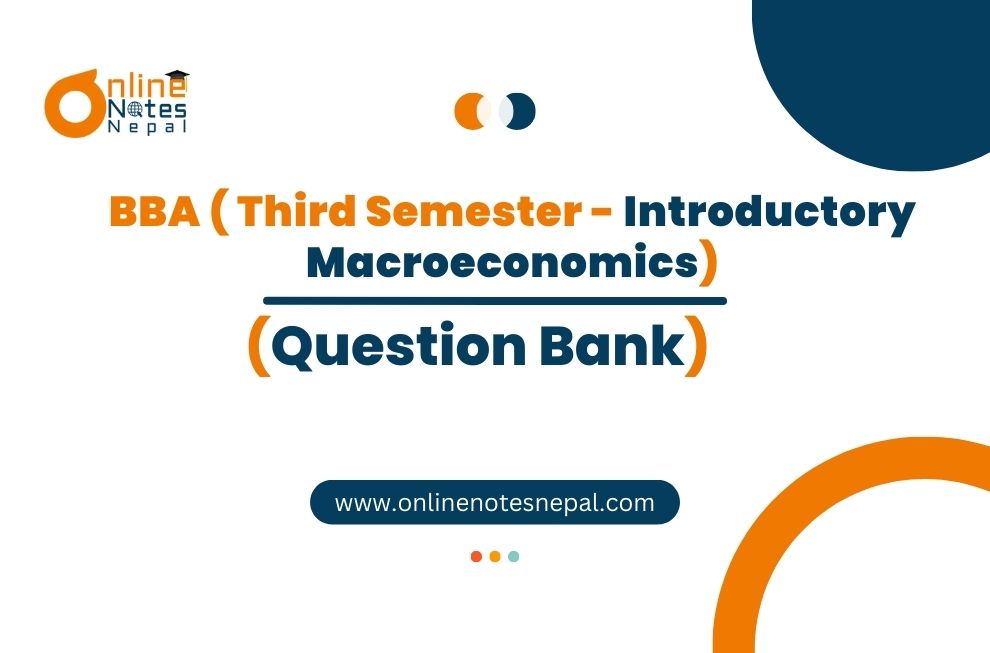 Online Notes Nepal

BBA ( Third Semester - Introductory Macroeconomics)

(Question Bank)

www.onlinenotesnepal.com